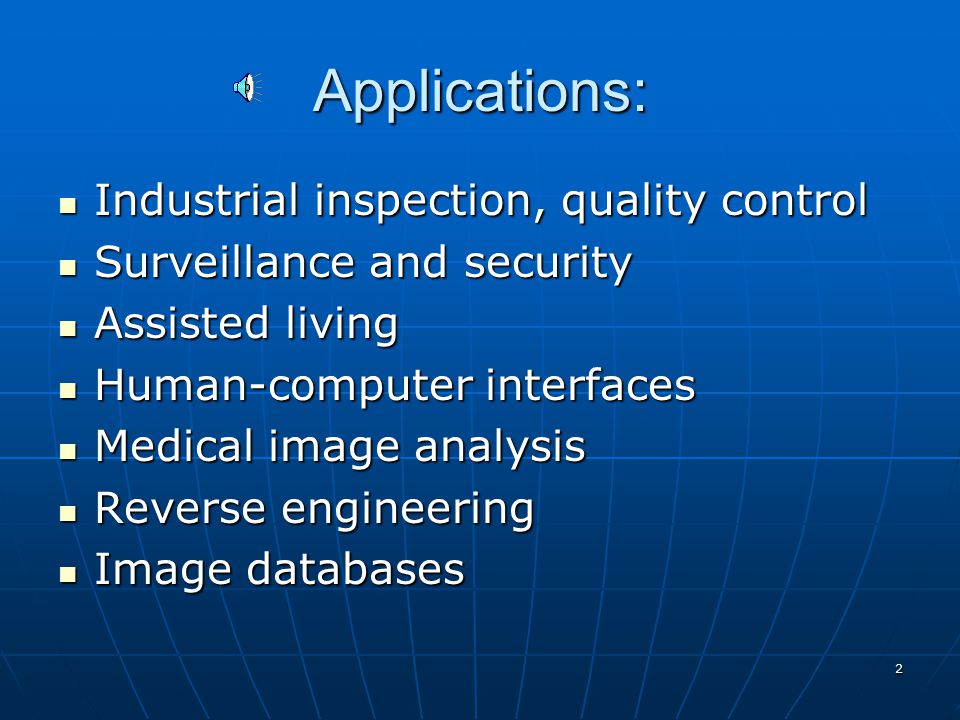 Applications:

- Industrial inspection, quality control
- Surveillance and security
- Assisted living
- Human-computer interfaces
- Medical image analysis
- Reverse engineering
- Image databases

2